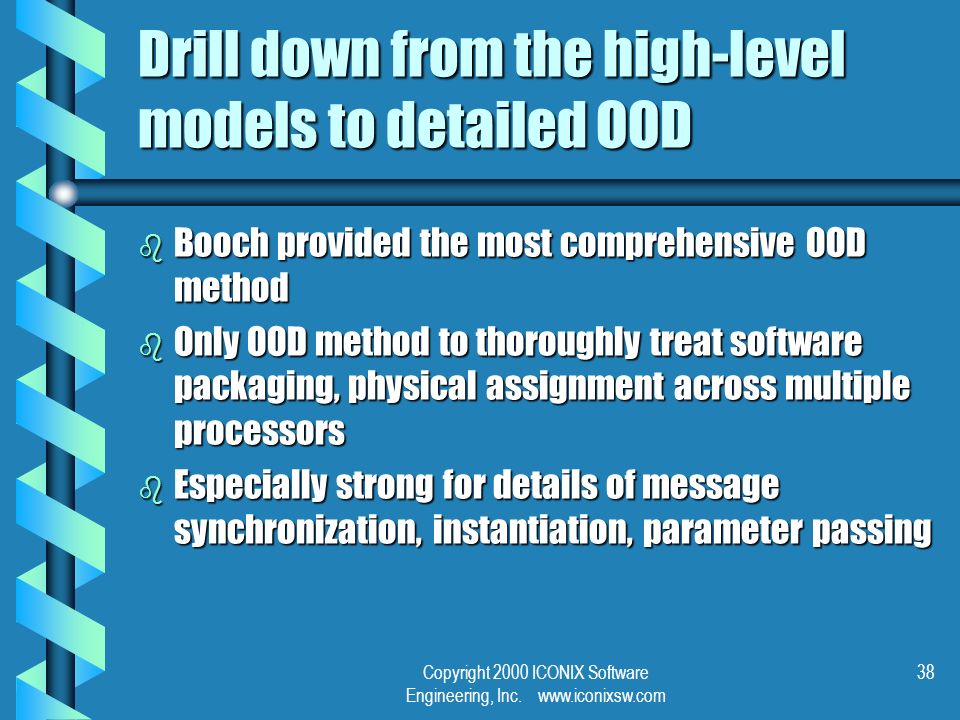 Drill down from the high-level models to detailed OOD

Booch provided the most comprehensive OOD method

Only OOD method to thoroughly treat software packaging, physical assignment across multiple processors

Especially strong for details of message synchronization, instantiation, parameter passing

Copyright 2000 ICONIX Software Engineering, Inc. www.iconixsw.com

38